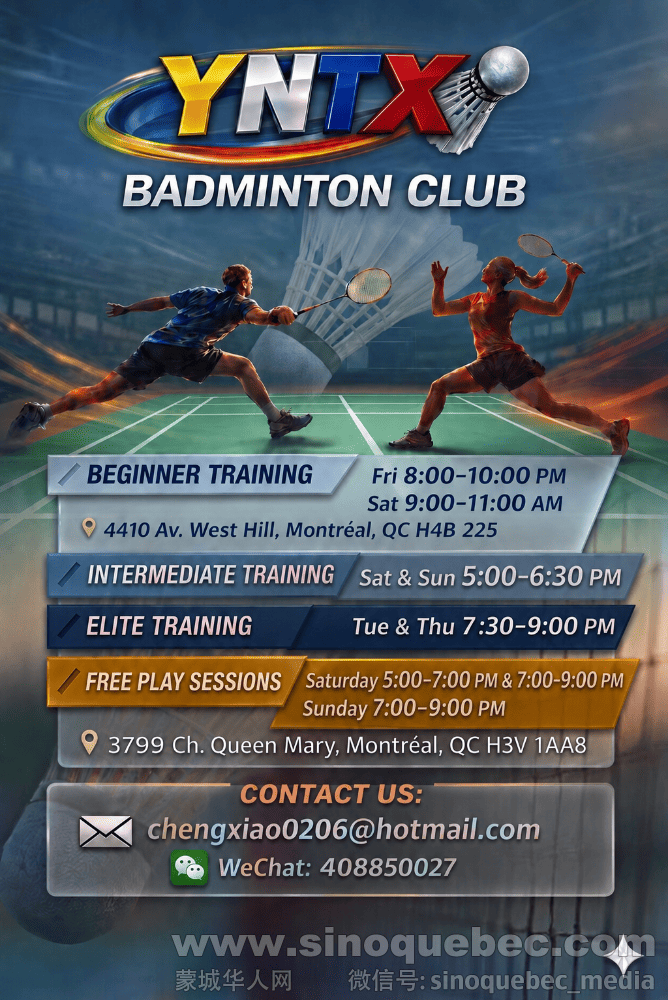 YNTX

BADMINTON CLUB

BEGINNER TRAINING
Fri 8:00-10:00 PM
Sat 9:00-11:00 AM
4410 Av. West Hill, Montréal, QC H4B 225

INTERMEDIATE TRAINING
Sat & Sun 5:00-6:30 PM

ELITE TRAINING
Tue & Thu 7:30-9:00 PM

FREE PLAY SESSIONS
Saturday 5:00-7:00 PM & 7:00-9:00 PM
Sunday 7:00-9:00 PM

3799 Ch. Queen Mary, Montréal, QC H3V 1AA8

CONTACT US:
chengxiao0206@hotmail.com
WeChat: 408850027

www.sinoquebec.com
蒙城华人网 微信号: sinoquebec_media